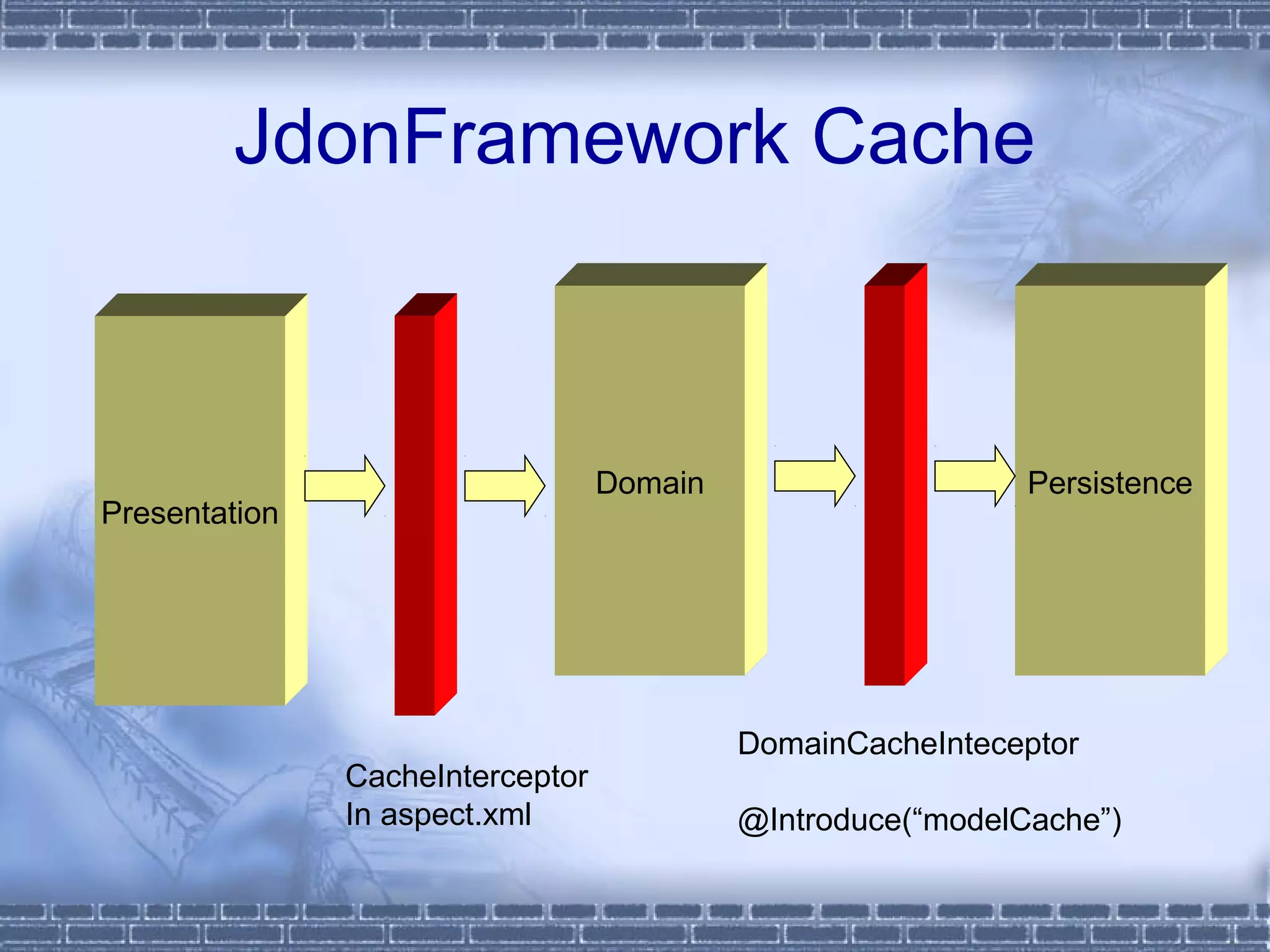 JdonFramework Cache

Presentation

Domain

Persistence

CacheInterceptor
In aspect.xml

DomainCacheInteceptor

@Introduce(“modelCache”)